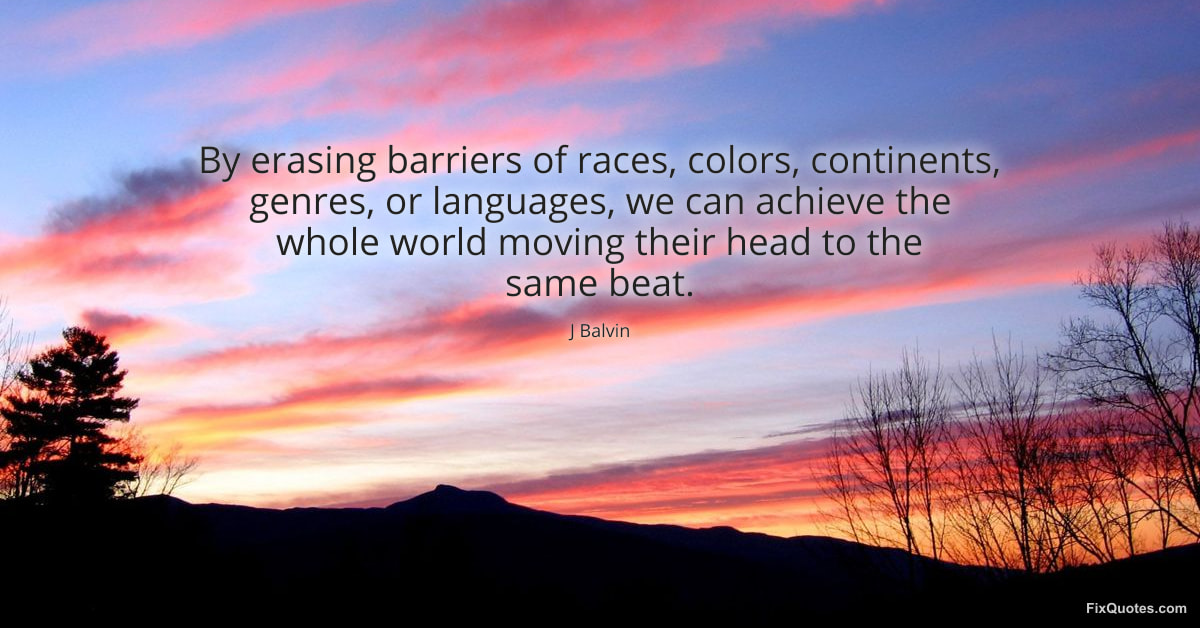 By erasing barriers of races, colors, continents, genres, or languages, we can achieve the whole world moving their head to the same beat.

J Balvin

FixQuotes.com